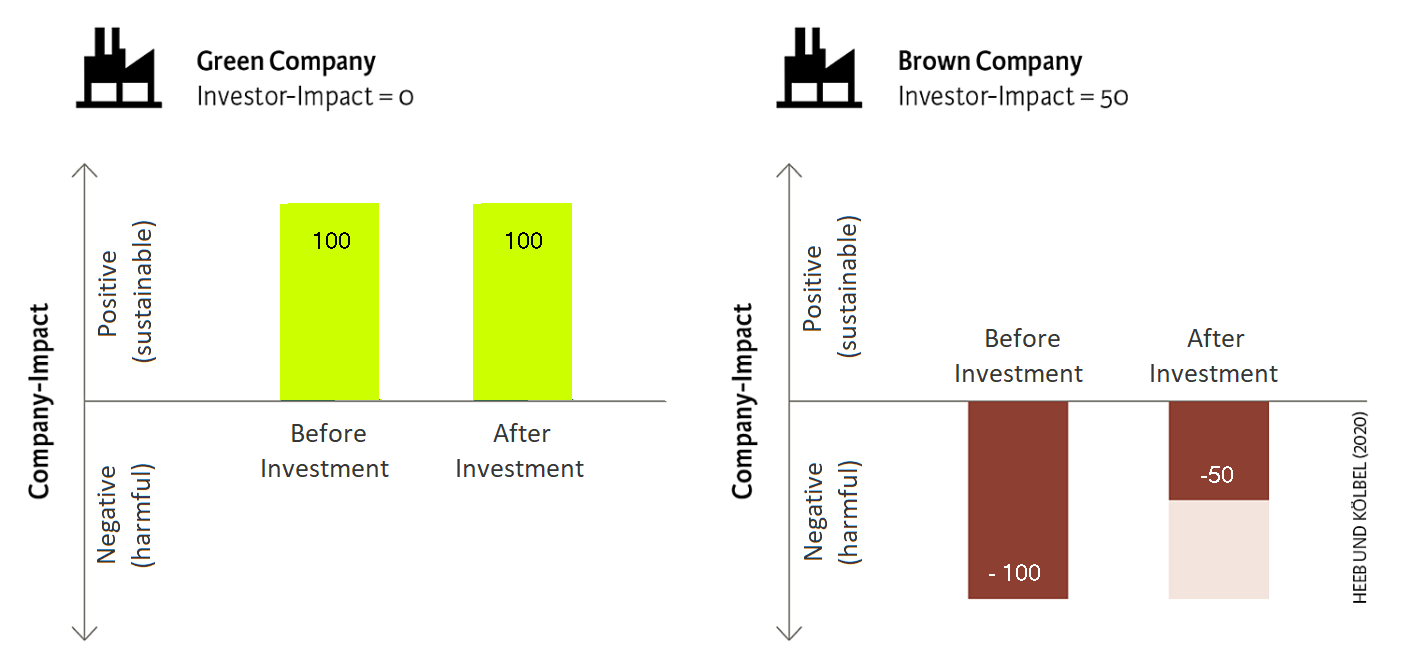 Green Company
Investor-Impact = 0

Company-Impact

Positive (sustainable)

Negative (harmful)

100

100

Before Investment

After Investment

Brown Company
Investor-Impact = 50

Company-Impact

Positive (sustainable)

Negative (harmful)

Before Investment

After Investment

- 100

-50

HEEB UND KÖLBEL (2020)